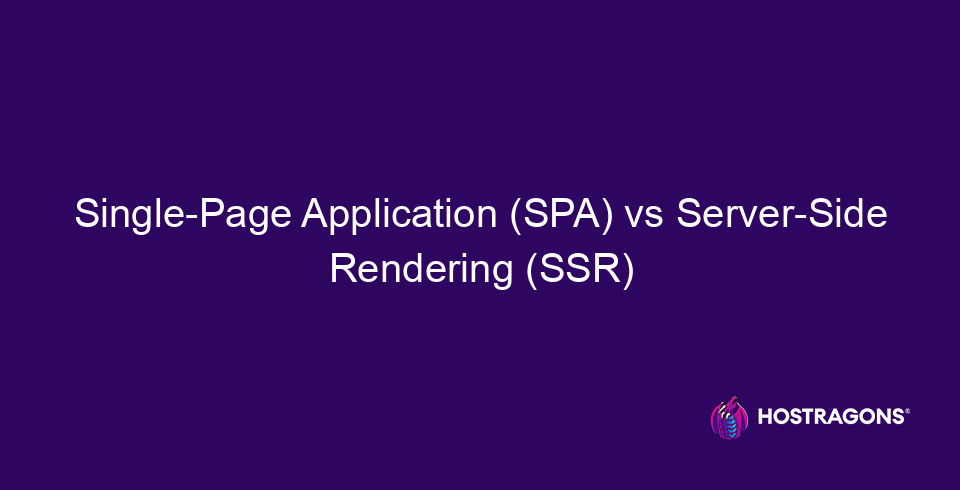 Single-Page Application (SPA) vs Server-Side Rendering (SSR)

HOSTRAGONS®